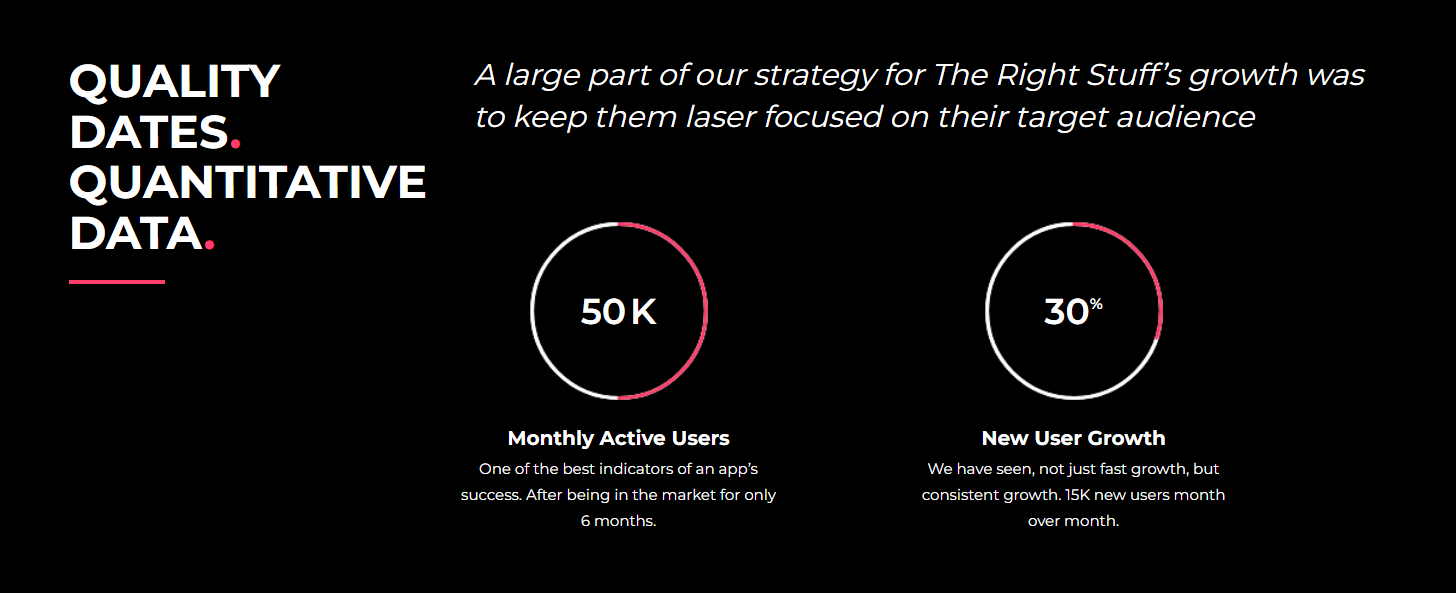 QUALITY DATES. QUANTITATIVE DATA.

A large part of our strategy for The Right Stuff's growth was to keep them laser focused on their target audience

50 K

Monthly Active Users

One of the best indicators of an app's success. After being in the market for only 6 months.

30%

New User Growth

We have seen, not just fast growth, but consistent growth. 15K new users month over month.